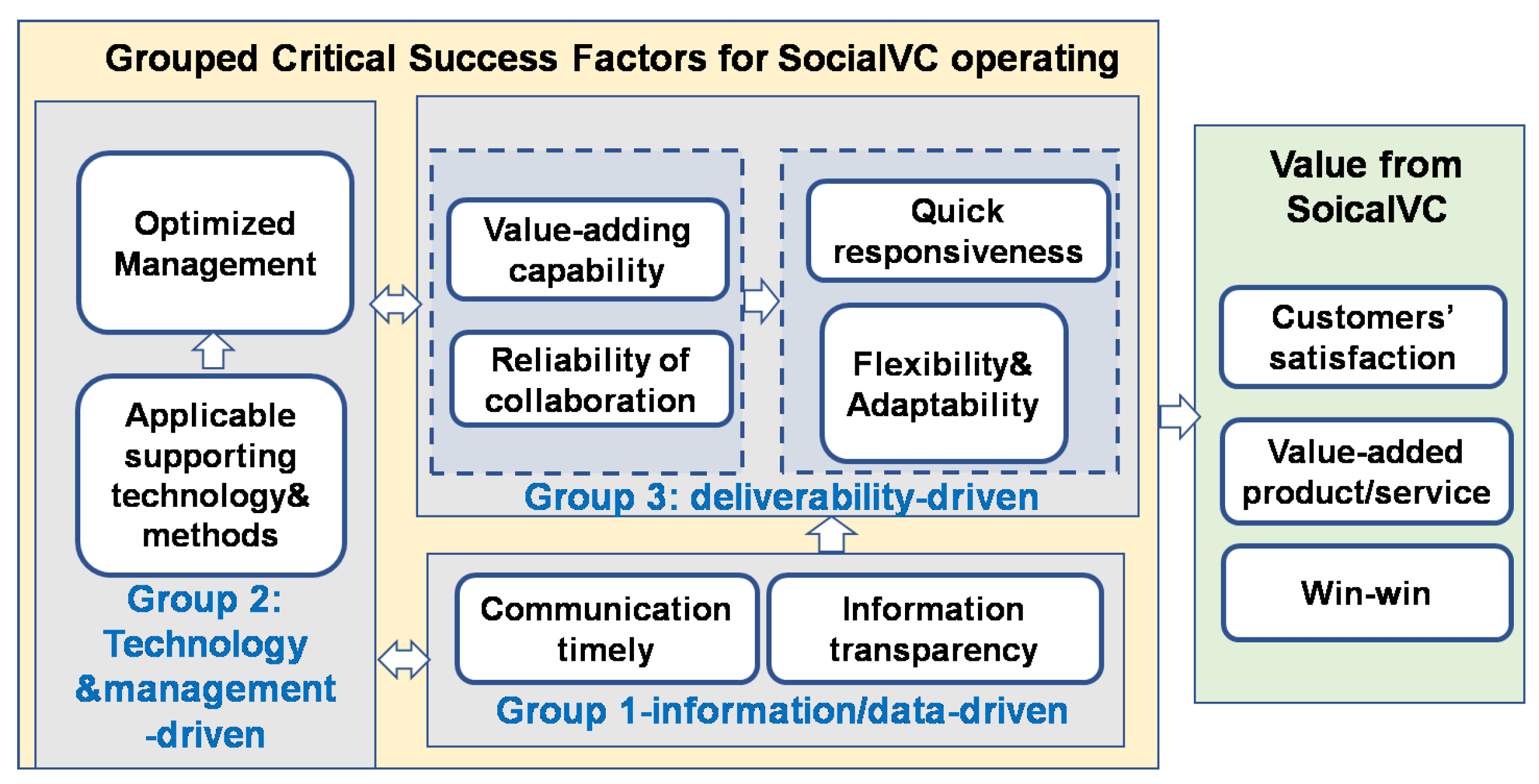 Grouped Critical Success Factors for SocialVC operating

Optimized Management

Applicable supporting technology& methods

Group 2: Technology &management -driven

Value-adding capability

Reliability of collaboration

Quick responsiveness

Flexibility& Adaptability

Group 3: deliverability-driven

Communication timely

Information transparency

Group 1-information/data-driven

Value from SoicalVC

Customers' satisfaction

Value-added product/service

Win-win